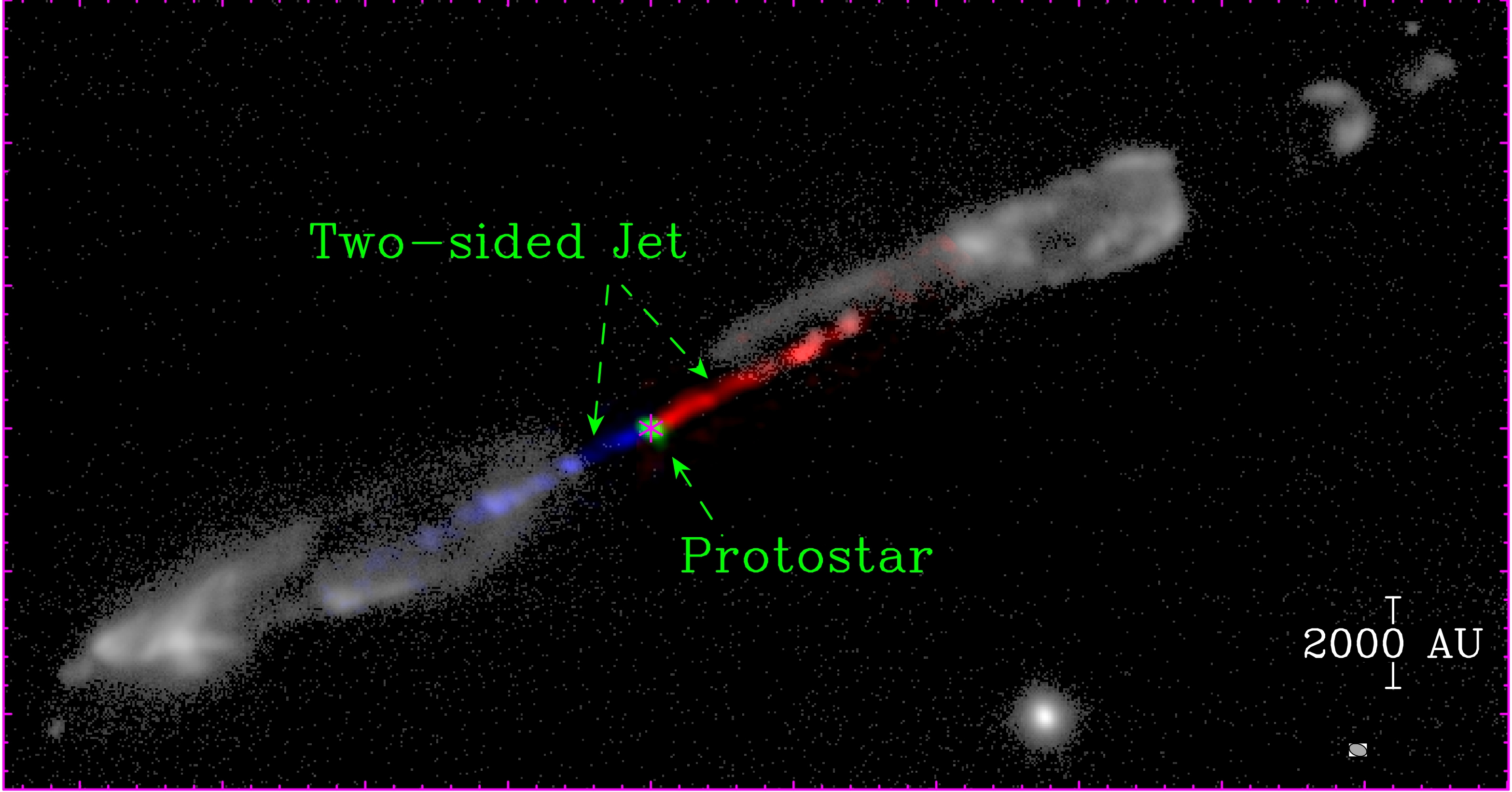 Two-sided Jet

Protostar

2000 AU